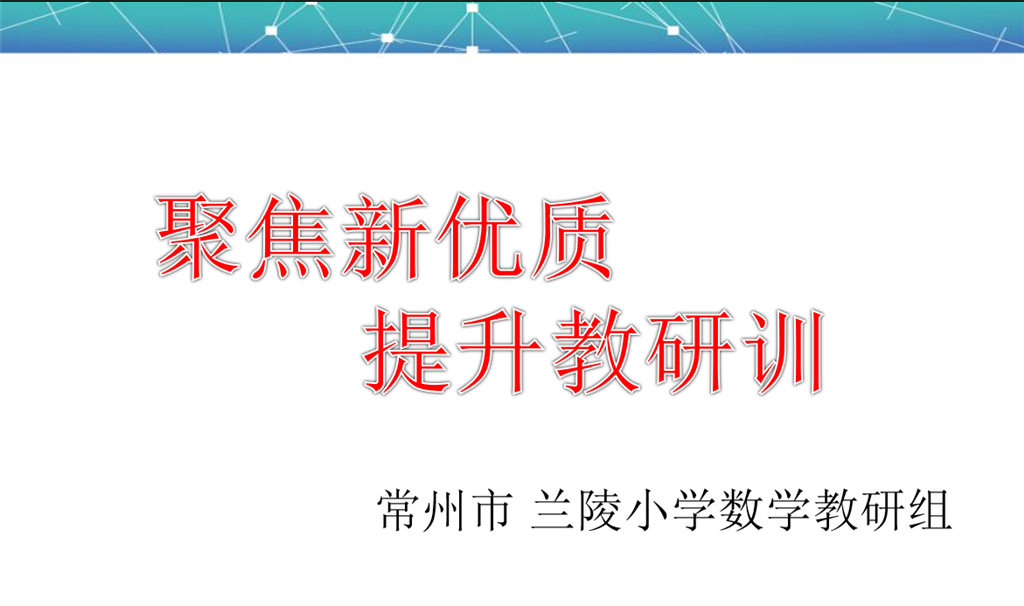 聚焦新优质
提升教研训

常州市 兰陵小学数学教研组